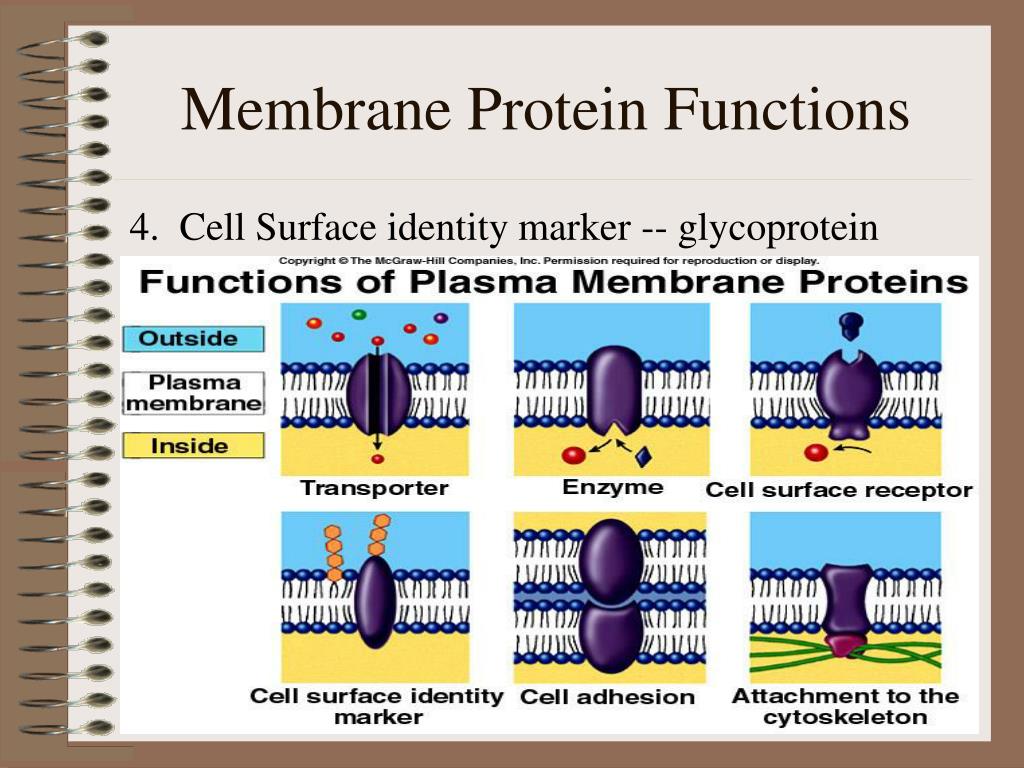 Membrane Protein Functions

4. Cell Surface identity marker -- glycoprotein

Copyright © The McGraw-Hill Companies, Inc. Permission required for reproduction or display.

Functions of Plasma Membrane Proteins

Outside

Plasma membrane

Inside

Transporter

Enzyme

Cell surface receptor

Cell surface identity marker

Cell adhesion

Attachment to the cytoskeleton